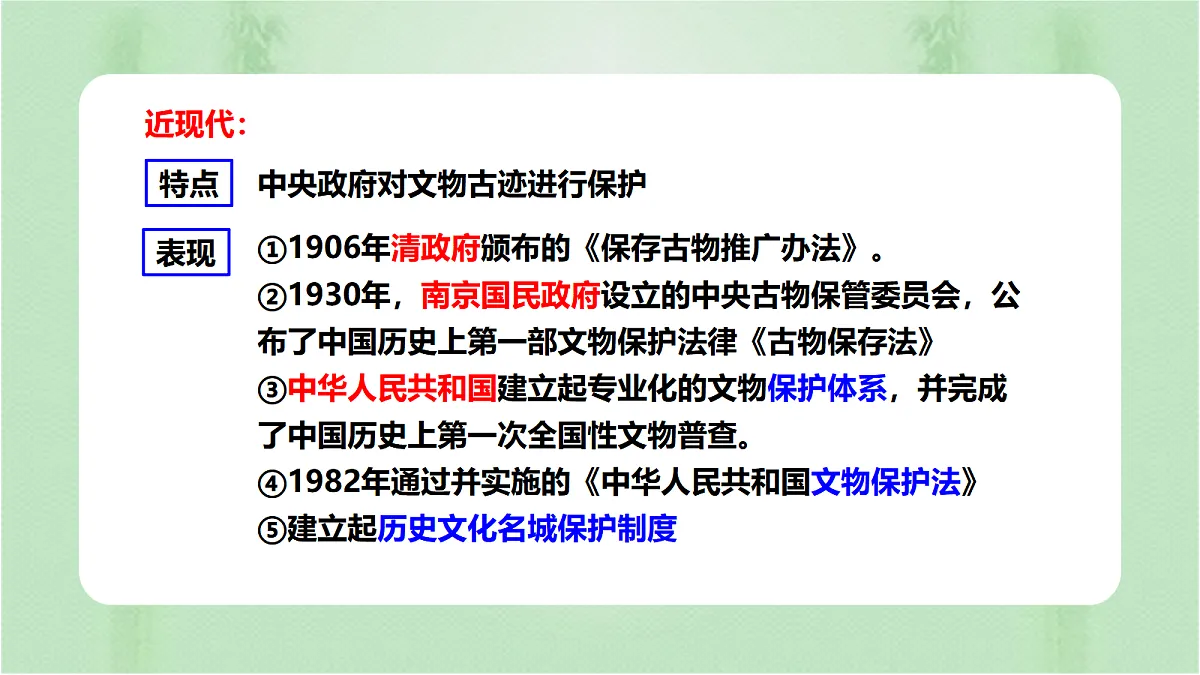 近现代：

特点 中央政府对文物古迹进行保护

表现 ①1906年清政府颁布的《保存古物推广办法》。
②1930年，南京国民政府设立的中央古物保管委员会，公布了中国历史上第一部文物保护法律《古物保存法》
③中华人民共和国建立起专业化的文物保护体系，并完成了中国历史上第一次全国性文物普查。
④1982年通过并实施的《中华人民共和国文物保护法》
⑤建立起历史文化名城保护制度